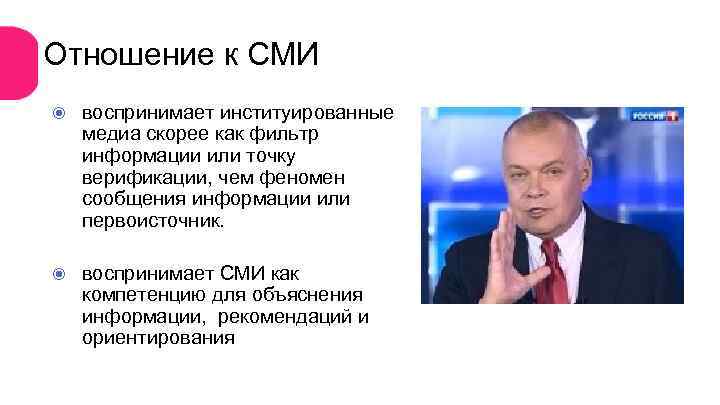 Отношение к СМИ

воспринимает институированные медиа скорее как фильтр информации или точку верификации, чем феномен сообщения информации или первоисточник.

воспринимает СМИ как компетенцию для объяснения информации, рекомендаций и ориентирования

РОССИЯ 1